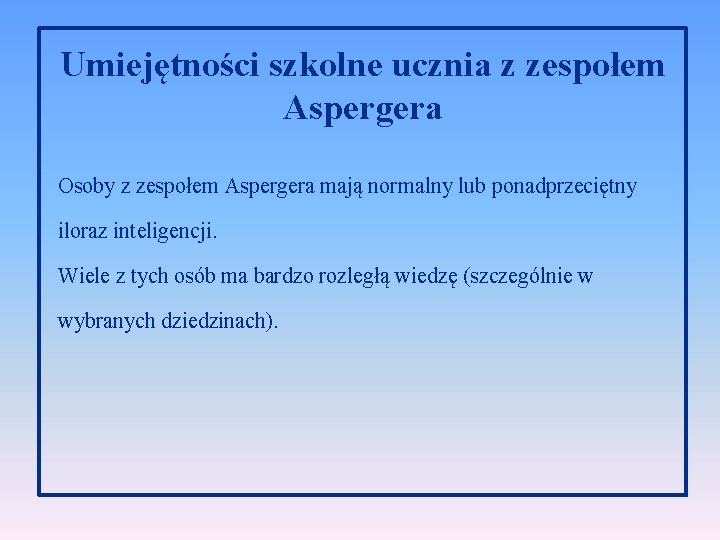 Umiejętności szkolne ucznia z zespołem Aspergera

Osoby z zespołem Aspergera mają normalny lub ponadprzeciętny iloraz inteligencji.
Wiele z tych osób ma bardzo rozległą wiedzę (szczególnie w wybranych dziedzinach).